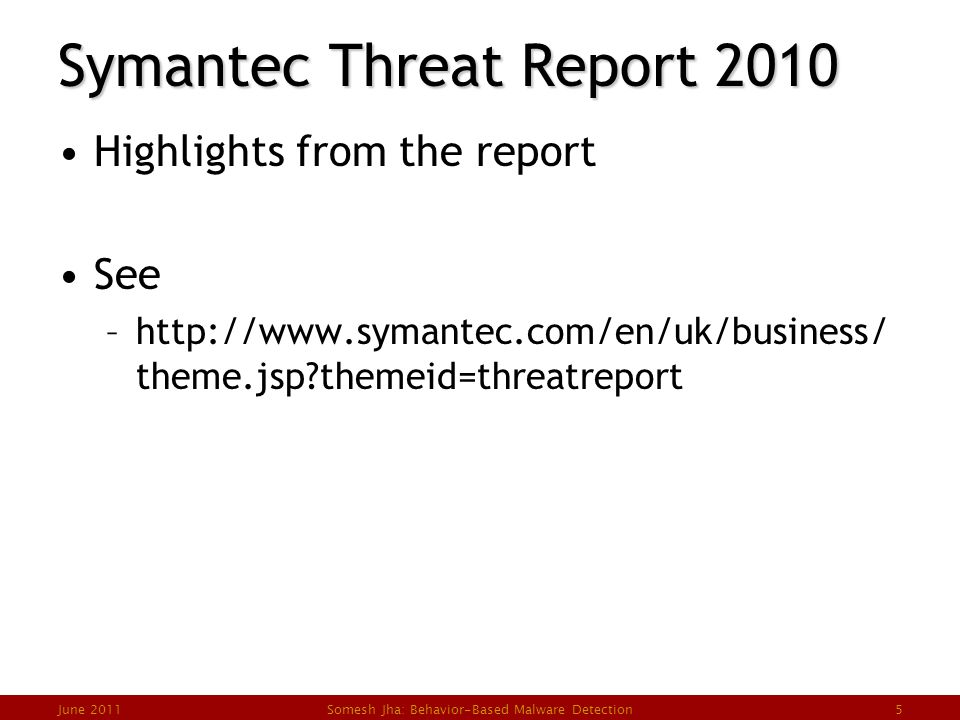 Symantec Threat Report 2010

• Highlights from the report

• See
– http://www.symantec.com/en/uk/business/theme.jsp?themeid=threatreport

June 2011 Somesh Jha: Behavior-Based Malware Detection 5